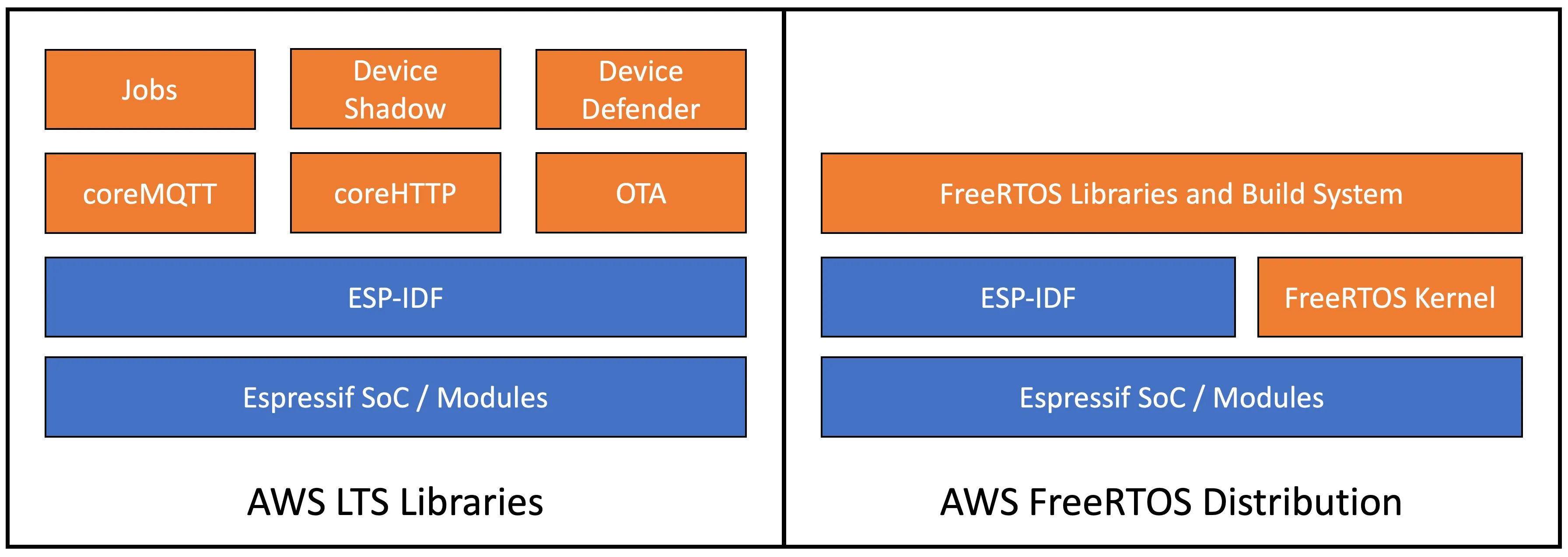 Jobs

Device Shadow

Device Defender

coreMQTT

coreHTTP

OTA

ESP-IDF

Espressif SoC / Modules

AWS LTS Libraries

FreeRTOS Libraries and Build System

ESP-IDF

FreeRTOS Kernel

Espressif SoC / Modules

AWS FreeRTOS Distribution